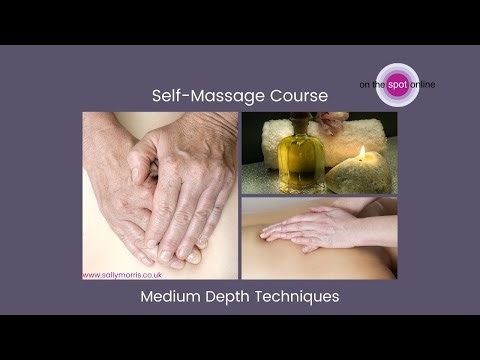 on the spot online

Self-Massage Course

www.sallymorris.co.uk

Medium Depth Techniques